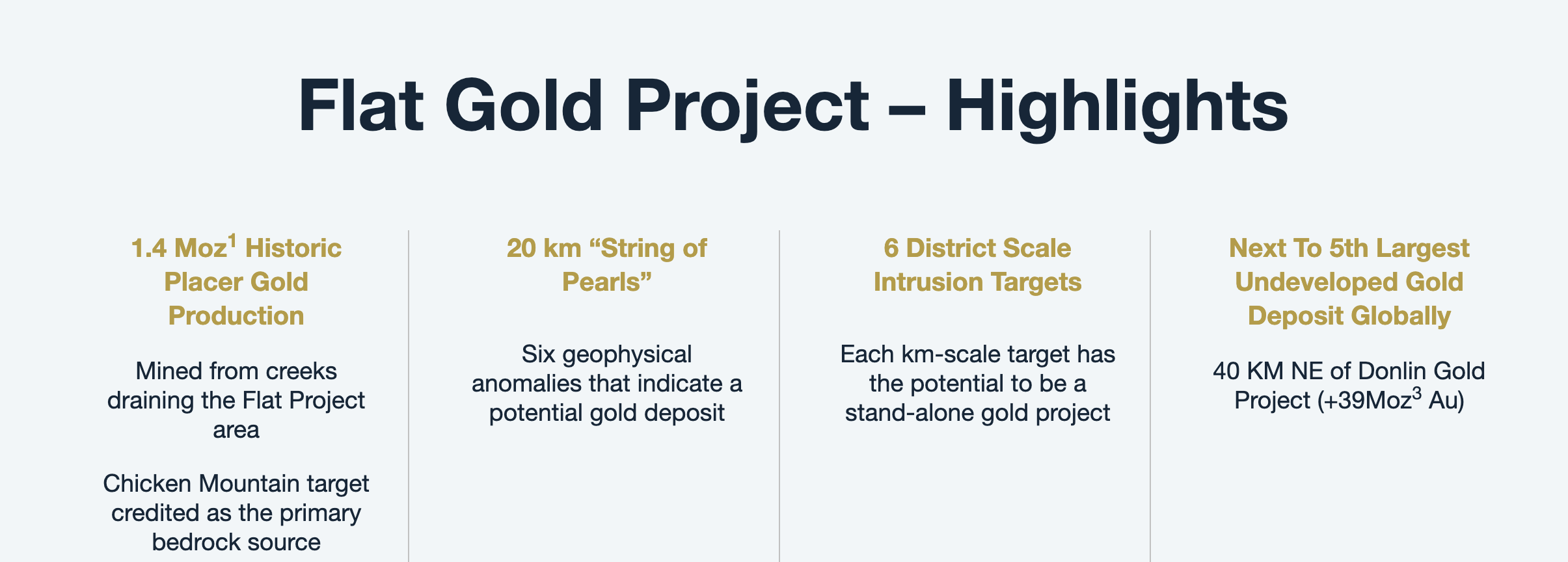 Flat Gold Project – Highlights

1.4 Moz$^1$ Historic Placer Gold Production

Mined from creeks draining the Flat Project area

Chicken Mountain target credited as the primary bedrock source

20 km “String of Pearls”

Six geophysical anomalies that indicate a potential gold deposit

6 District Scale Intrusion Targets

Each km-scale target has the potential to be a stand-alone gold project

Next To 5th Largest Undeveloped Gold Deposit Globally

40 KM NE of Donlin Gold Project (+39Moz$^3$ Au)